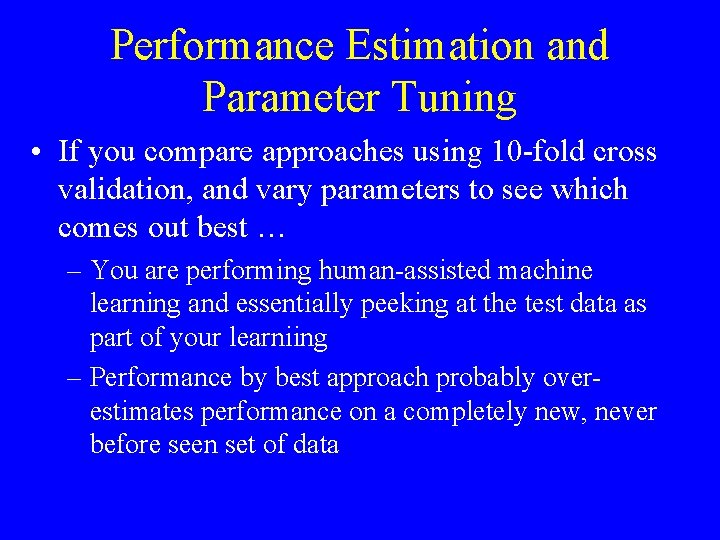 Performance Estimation and Parameter Tuning

• If you compare approaches using 10-fold cross validation, and vary parameters to see which comes out best …

– You are performing human-assisted machine learning and essentially peeking at the test data as part of your learniing

– Performance by best approach probably over-estimates performance on a completely new, never before seen set of data